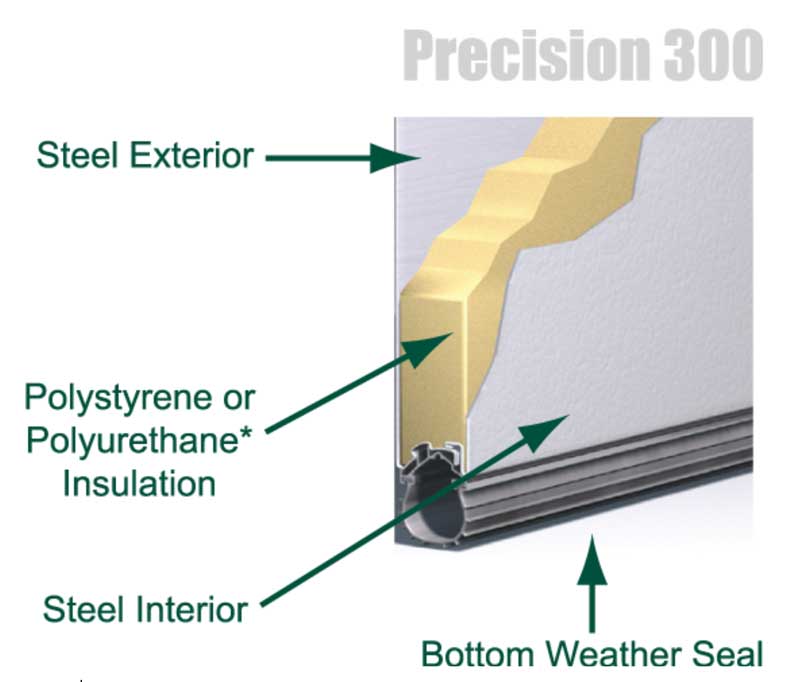 Precision 300

Steel Exterior

Polystyrene or Polyurethane* Insulation

Steel Interior

Bottom Weather Seal